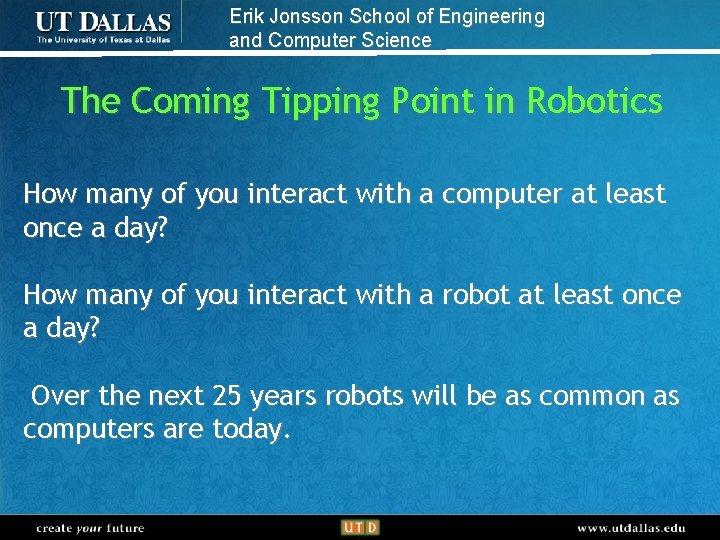 UT DALLAS
The University of Texas at Dallas

Erik Jonsson School of Engineering and Computer Science

The Coming Tipping Point in Robotics

How many of you interact with a computer at least once a day?

How many of you interact with a robot at least once a day?

Over the next 25 years robots will be as common as computers are today.

create your future

UTD

www.utdallas.edu